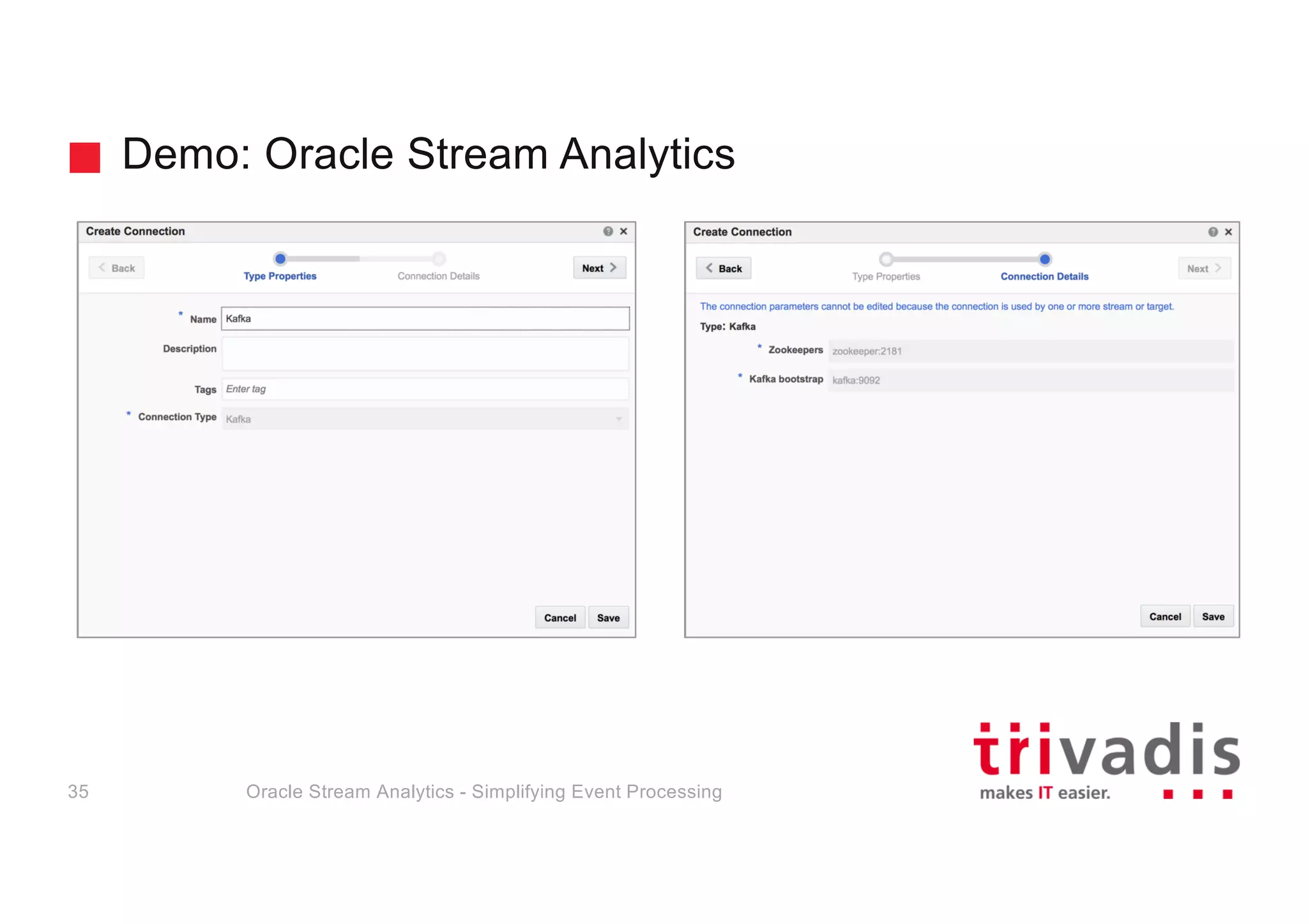 Demo: Oracle Stream Analytics

Create Connection

Back

Type Properties

Connection Details

Next

* Name Kafka

Description

Tags Enter tag

* Connection Type Kafka

Cancel Save

Create Connection

Back

Type Properties

Connection Details

Next

The connection parameters cannot be edited because the connection is used by one or more stream or target.

Type: Kafka

* Zookeepers zookeeper:2181

* Kafka bootstrap kafka:9092

Cancel Save

35

Oracle Stream Analytics - Simplifying Event Processing

trivadis

makes IT easier.